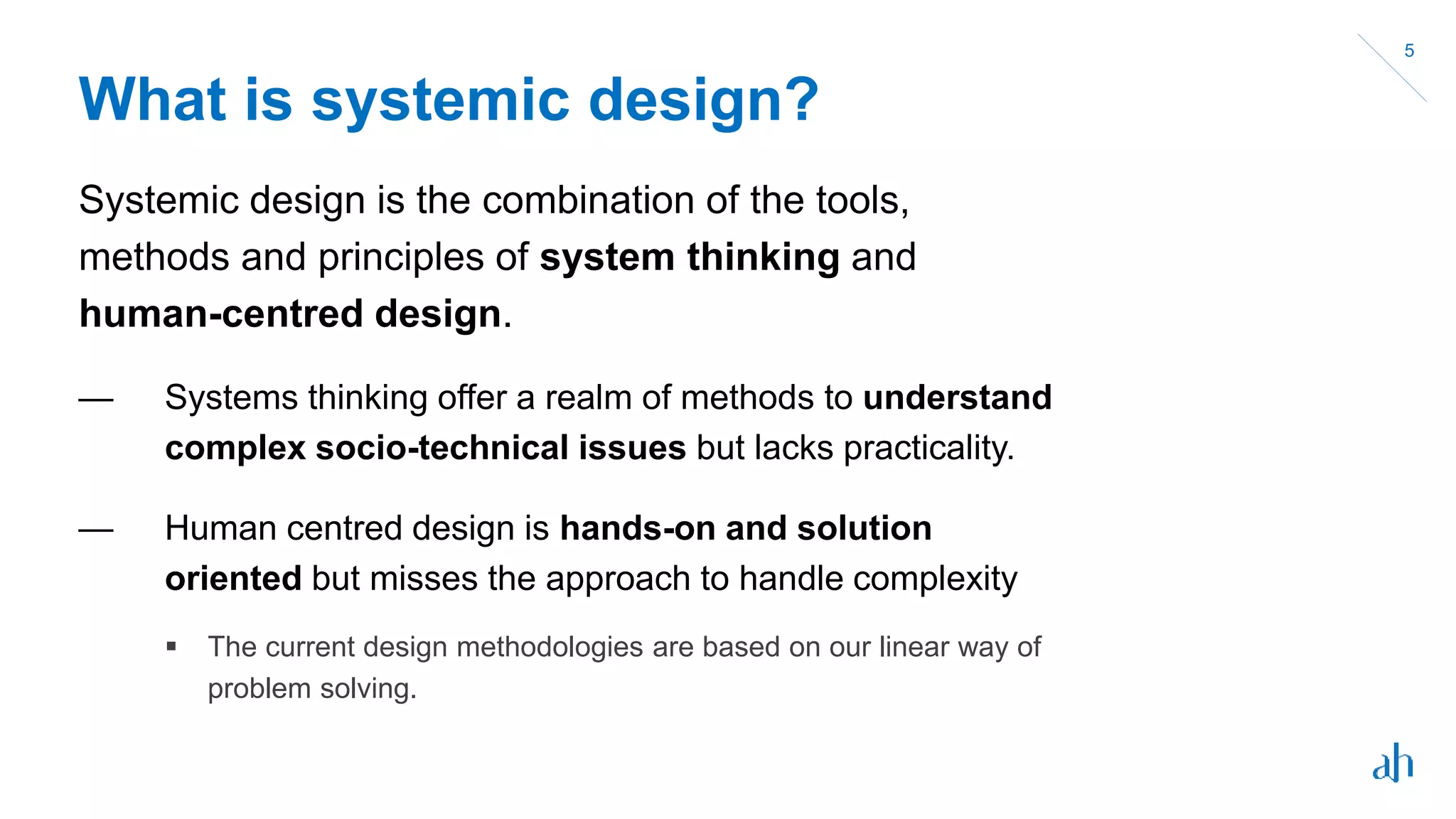 5

What is systemic design?

Systemic design is the combination of the tools, methods and principles of system thinking and human-centred design.

— Systems thinking offer a realm of methods to understand complex socio-technical issues but lacks practicality.

— Human centred design is hands-on and solution oriented but misses the approach to handle complexity

▪ The current design methodologies are based on our linear way of problem solving.

ah